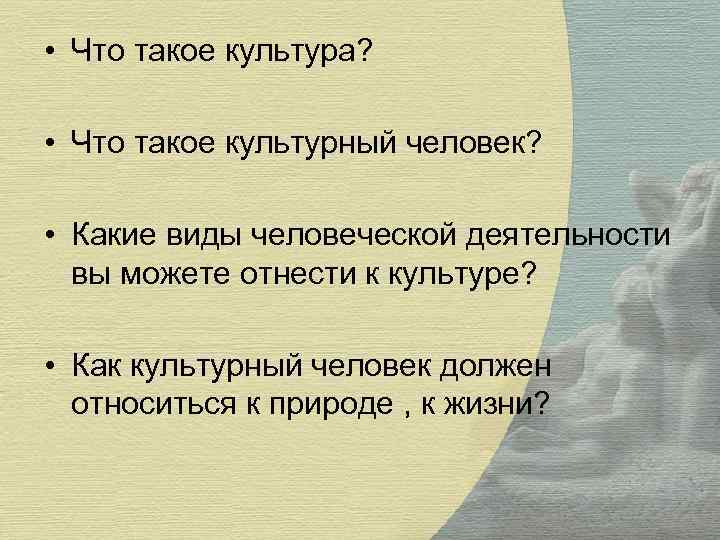 • Что такое культура?

• Что такое культурный человек?

• Какие виды человеческой деятельности вы можете отнести к культуре?

• Как культурный человек должен относиться к природе , к жизни?